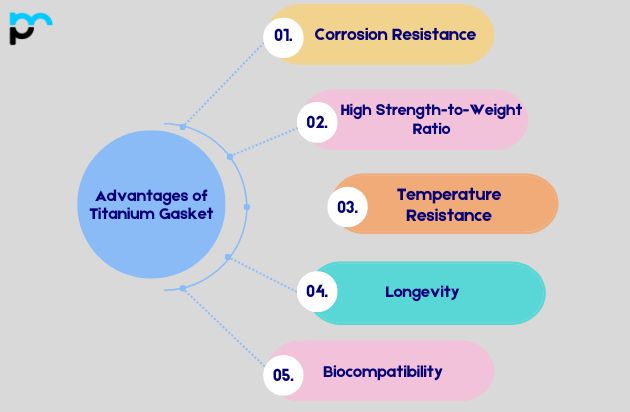 Advantages of Titanium Gasket

01. Corrosion Resistance

02. High Strength-to-Weight Ratio

03. Temperature Resistance

04. Longevity

05. Biocompatibility